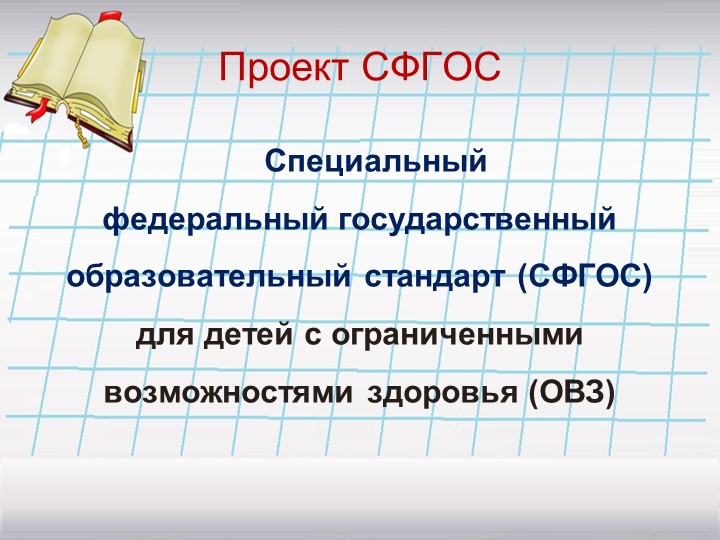 Проект СФГОС

Специальный федеральный государственный образовательный стандарт (СФГОС) для детей с ограниченными возможностями здоровья (ОВЗ)